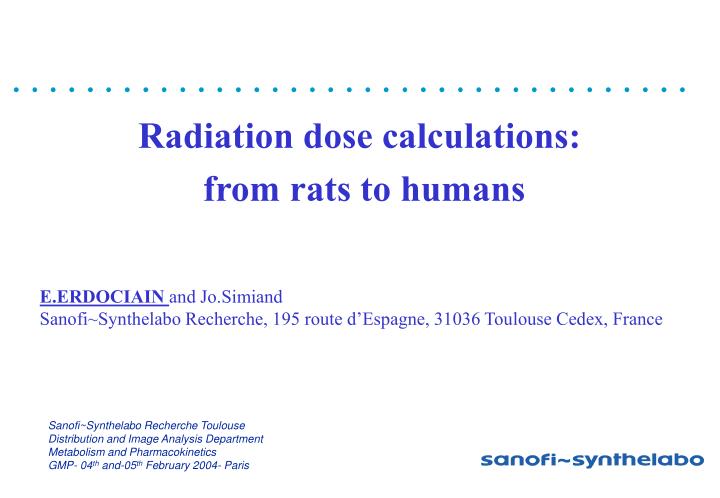 Radiation dose calculations:
from rats to humans

E.ERDOCIAIN and Jo.Simiand
Sanofi~Synthelabo Recherche, 195 route d'Espagne, 31036 Toulouse Cedex, France

Sanofi~Synthelabo Recherche Toulouse
Distribution and Image Analysis Department
Metabolism and Pharmacokinetics
GMP- 04$^{th}$ and-05$^{th}$ February 2004- Paris

sanofi~synthelabo